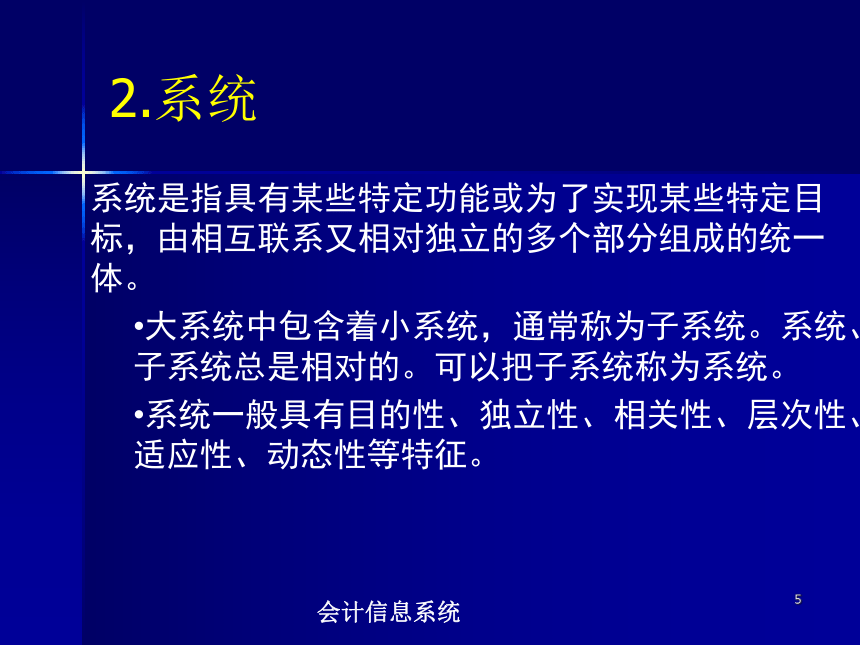 2.系统

系统是指具有某些特定功能或为了实现某些特定目标，由相互联系又相对独立的多个部分组成的统一体。

•大系统中包含着小系统，通常称为子系统。系统、子系统总是相对的。可以把子系统称为系统。

•系统一般具有目的性、独立性、相关性、层次性、适应性、动态性等特征。

会计信息系统

5